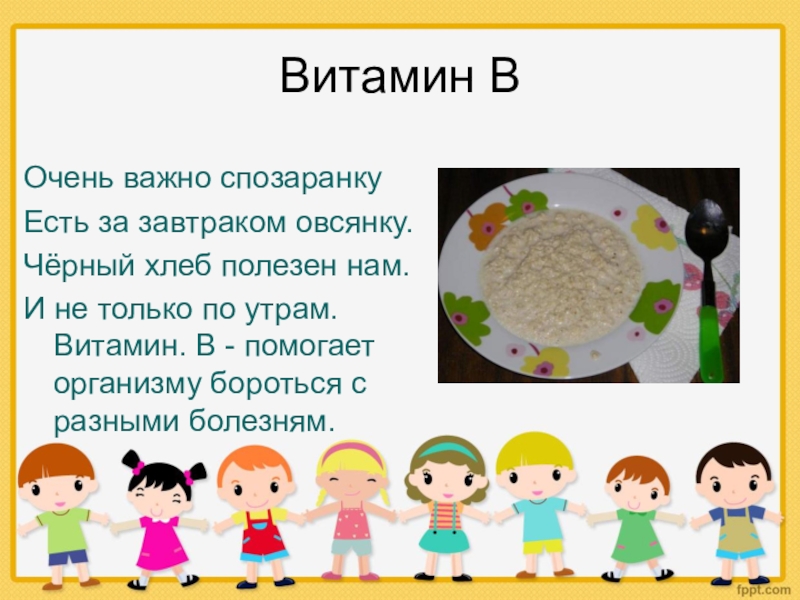 Витамин В

Очень важно спозаранку
Есть за завтраком овсянку.
Чёрный хлеб полезен нам.
И не только по утрам. Витамин. В - помогает организму бороться с разными болезням.

fppt.com